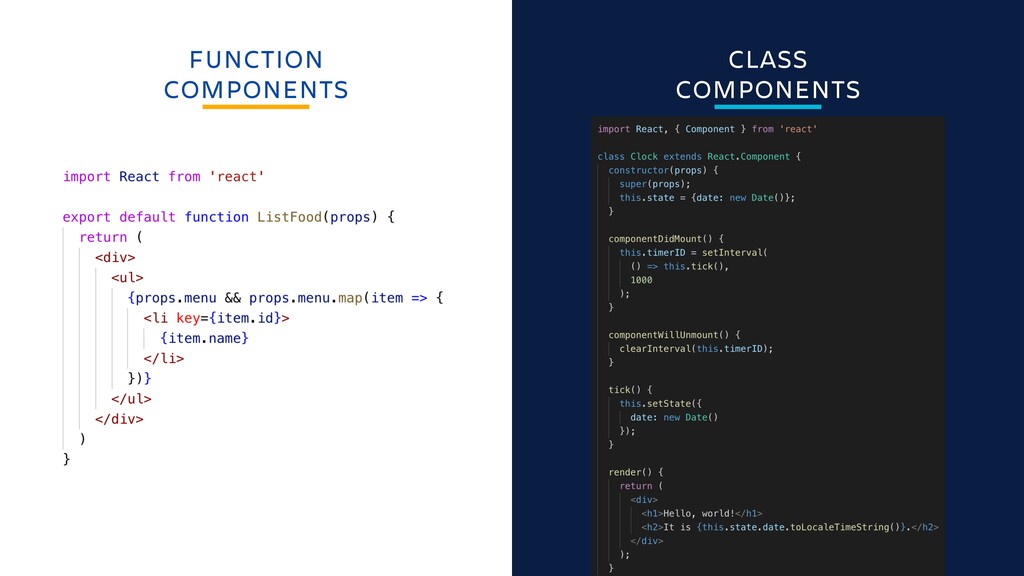 FUNCTION COMPONENTS

import React from 'react'

export default function ListFood(props) {
  return (
    <div>
      <ul>
        {props.menu && props.menu.map(item => {
          <li key={item.id}>
            {item.name}
          </li>
        })}
      </ul>
    </div>
  )
}

CLASS COMPONENTS

import React, { Component } from 'react'

class Clock extends React.Component {
  constructor(props) {
    super(props);
    this.state = {date: new Date()};
  }

  componentDidMount() {
    this.timerID = setInterval(
      () => this.tick(),
      1000
    );
  }

  componentWillUnmount() {
    clearInterval(this.timerID);
  }

  tick() {
    this.setState({
      date: new Date()
    });
  }

  render() {
    return (
      <div>
        <h1>Hello, world!</h1>
        <h2>It is {this.state.date.toLocaleTimeString()}.</h2>
      </div>
    );
  }